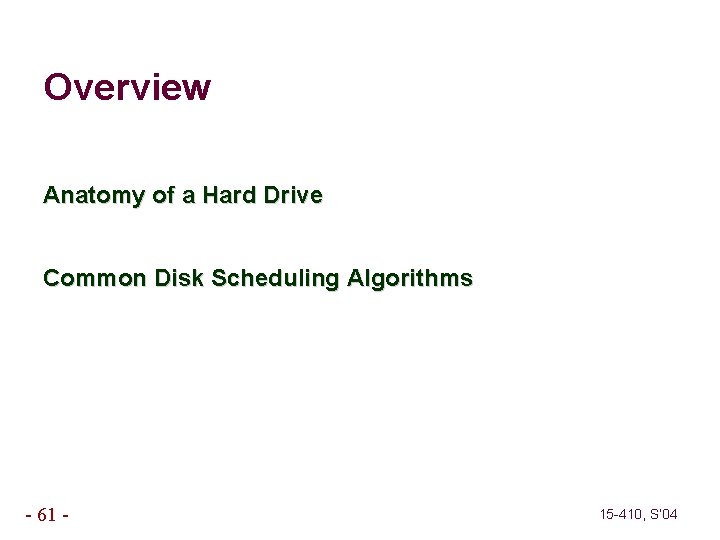 Overview

Anatomy of a Hard Drive

Common Disk Scheduling Algorithms

- 61 -

15-410, S'04